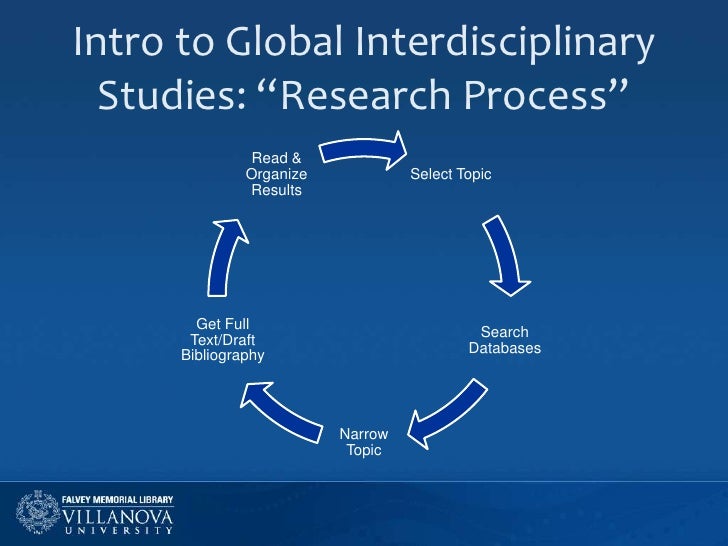 Intro to Global Interdisciplinary Studies: “Research Process”

Select Topic

Search Databases

Narrow Topic

Get Full Text/Draft Bibliography

Read & Organize Results

FALVEY MEMORIAL LIBRARY
VILLANOVA
UNIVERSITY